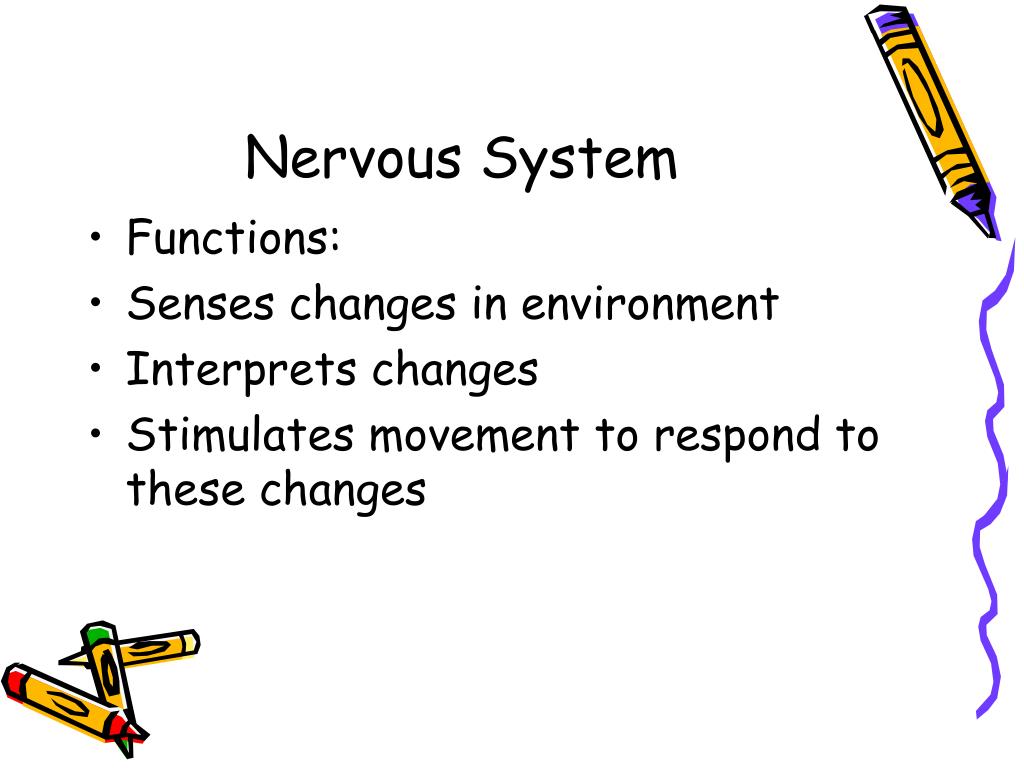 Nervous System

• Functions:
• Senses changes in environment
• Interprets changes
• Stimulates movement to respond to these changes